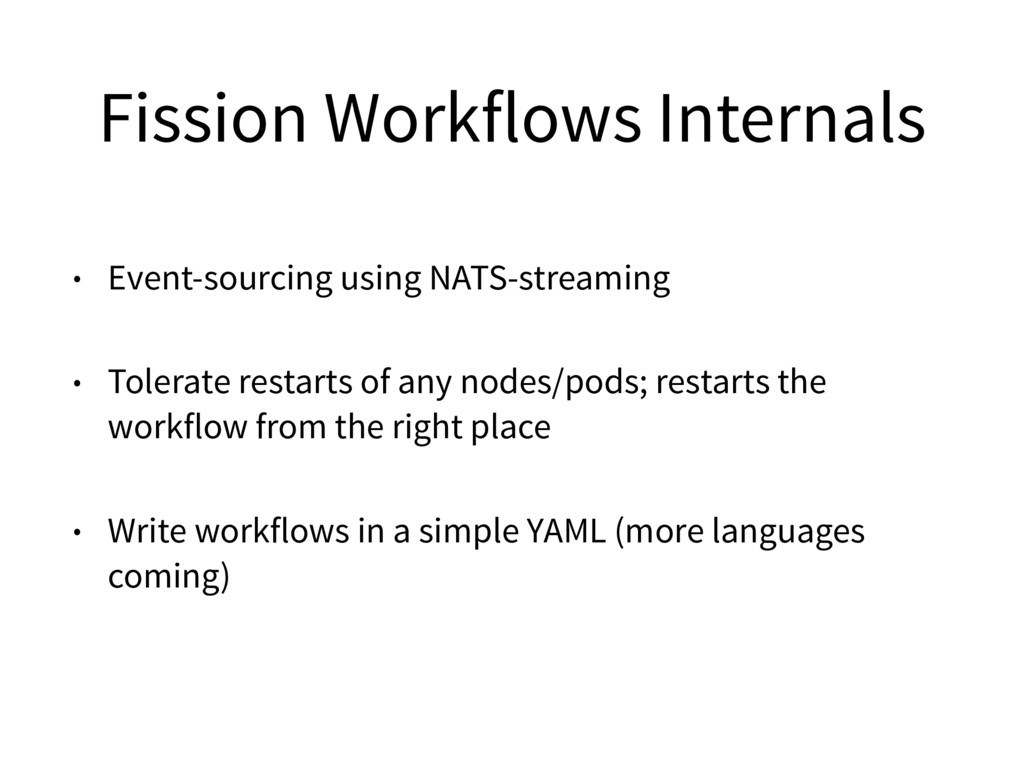 Fission Workflows Internals

• Event-sourcing using NATS-streaming

• Tolerate restarts of any nodes/pods; restarts the workflow from the right place

• Write workflows in a simple YAML (more languages coming)